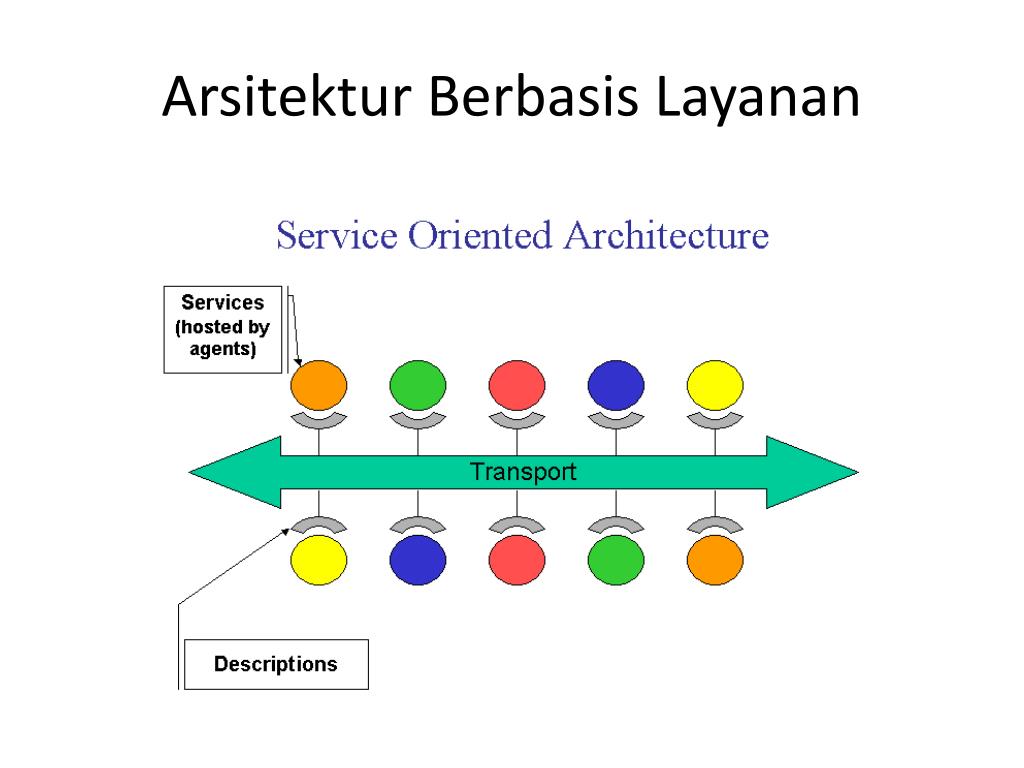 Arsitektur Berbasis Layanan

Service Oriented Architecture

Services (hosted by agents)

Transport

Descriptions